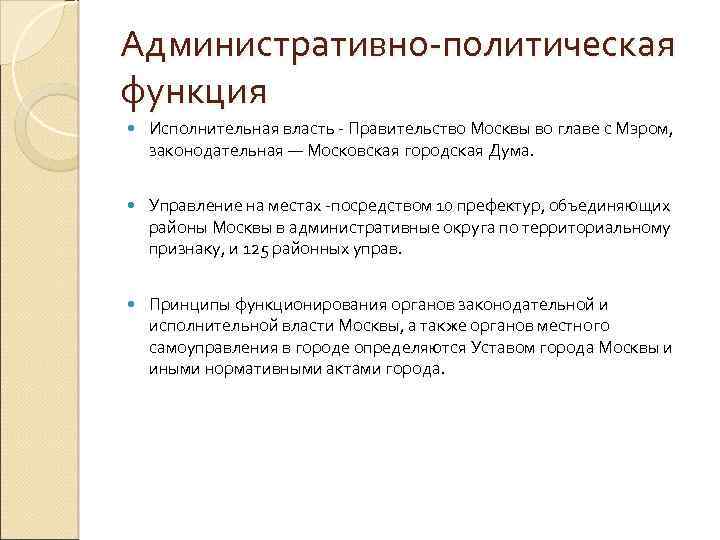 Административно-политическая функция

Исполнительная власть - Правительство Москвы во главе с Мэром, законодательная — Московская городская Дума.

Управление на местах -посредством 10 префектур, объединяющих районы Москвы в административные округа по территориальному признаку, и 125 районных управ.

Принципы функционирования органов законодательной и исполнительной власти Москвы, а также органов местного самоуправления в городе определяются Уставом города Москвы и иными нормативными актами города.